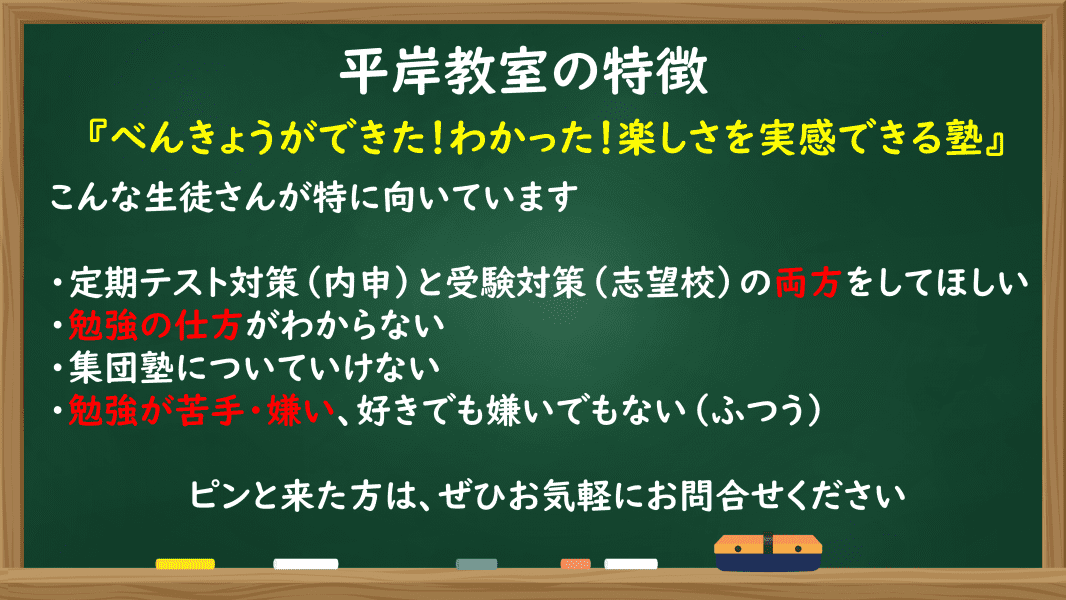 平岸教室の特徴

『べんきょうができた！わかった！楽しさを実感できる塾』

こんな生徒さんが特に向いています

・定期テスト対策（内申）と受験対策（志望校）の両方をしてほしい
・勉強の仕方がわからない
・集団塾についていけない
・勉強が苦手・嫌い、好きでも嫌いでもない（ふつう）

ピンと来た方は、ぜひお気軽にお問合せください